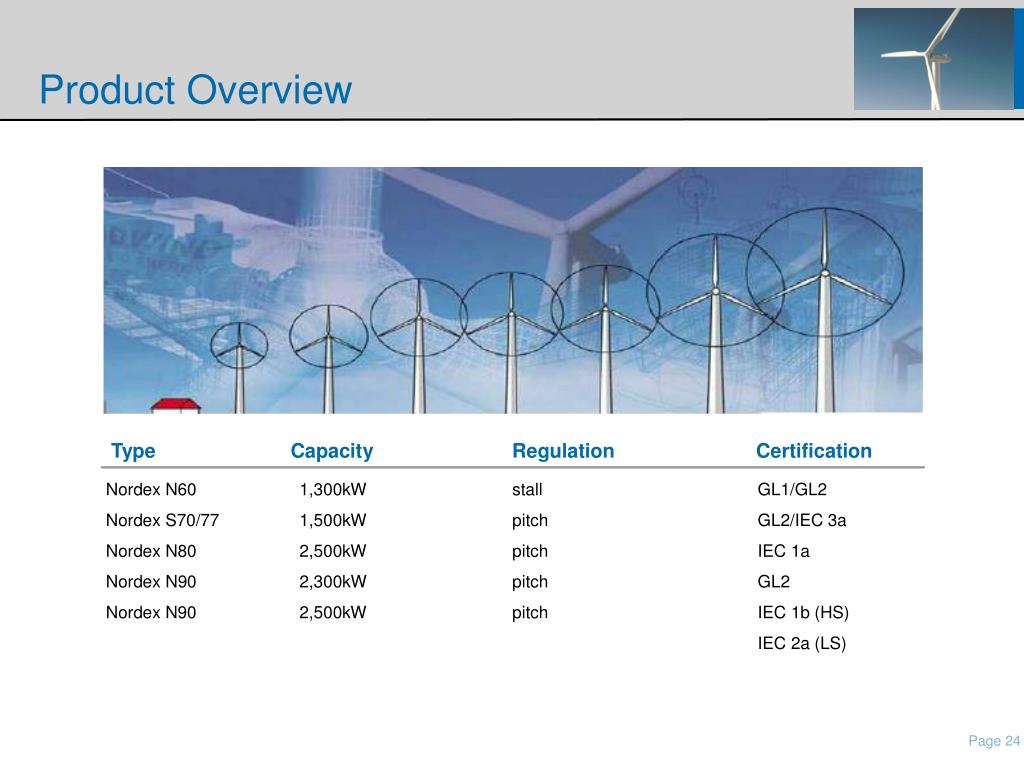 Product Overview

| Type | Capacity | Regulation | Certification |
|---|---|---|---|
| Nordex N60 | 1,300kW | stall | GL1/GL2 |
| Nordex S70/77 | 1,500kW | pitch | GL2/IEC 3a |
| Nordex N80 | 2,500kW | pitch | IEC 1a |
| Nordex N90 | 2,300kW | pitch | GL2 |
| Nordex N90 | 2,500kW | pitch | IEC 1b (HS) |
| | | | IEC 2a (LS) |

Page 24